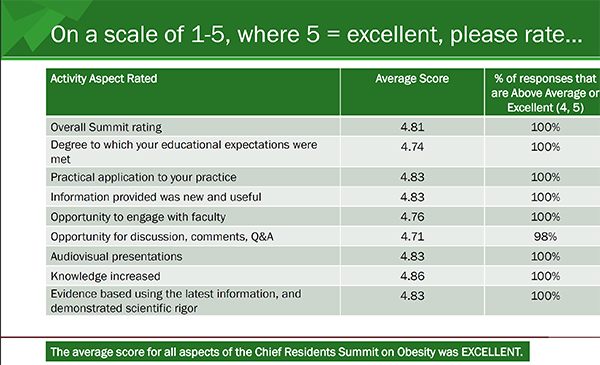 On a scale of 1-5, where 5 = excellent, please rate...

| Activity Aspect Rated | Average Score | % of responses that are Above Average or Excellent (4, 5) |
|---|---|---|
| Overall Summit rating | 4.81 | 100% |
| Degree to which your educational expectations were met | 4.74 | 100% |
| Practical application to your practice | 4.83 | 100% |
| Information provided was new and useful | 4.83 | 100% |
| Opportunity to engage with faculty | 4.76 | 100% |
| Opportunity for discussion, comments, Q&A | 4.71 | 98% |
| Audiovisual presentations | 4.83 | 100% |
| Knowledge increased | 4.86 | 100% |
| Evidence based using the latest information, and demonstrated scientific rigor | 4.83 | 100% |

The average score for all aspects of the Chief Residents Summit on Obesity was EXCELLENT.